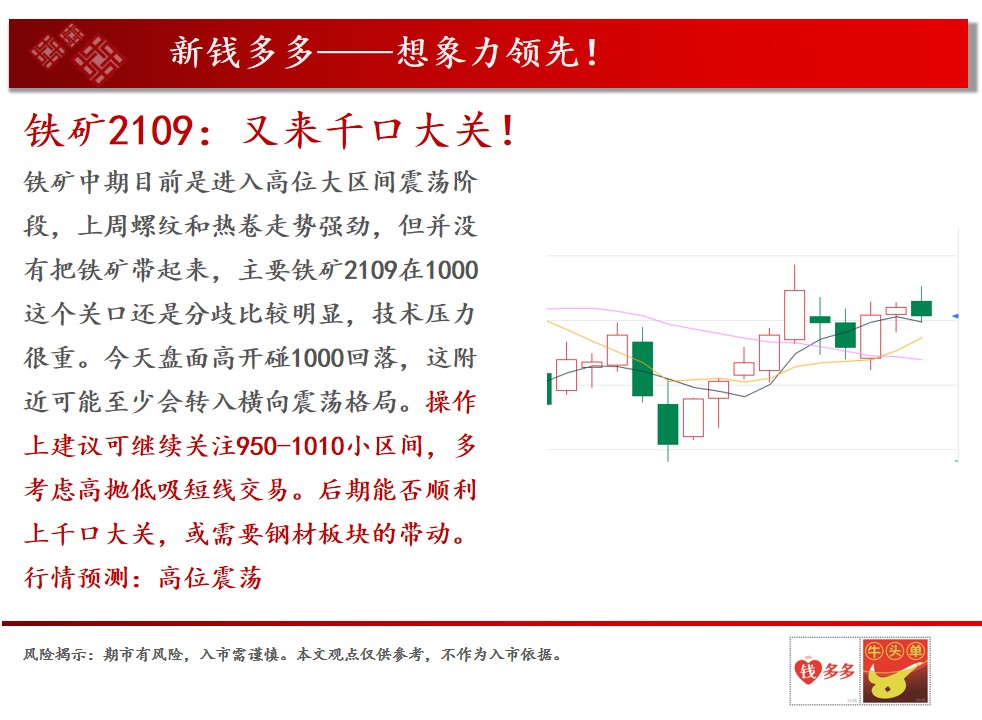 新钱多多——想象力领先！

铁矿2109：又来千口大关！

铁矿中期目前是进入高位大区间震荡阶段，上周螺纹和热卷走势强劲，但并没有把铁矿带起来，主要铁矿2109在1000这个关口还是分歧比较明显，技术压力很重。今天盘面高开碰1000回落，这附近可能至少会转入横向震荡格局。操作上建议可继续关注950-1010小区间，多考虑高抛低吸短线交易。后期能否顺利上千口大关，或需要钢材板块的带动。

行情预测：高位震荡

风险揭示：期市有风险，入市需谨慎。本文观点仅供参考，不作为入市依据。

钱多多

牛头单